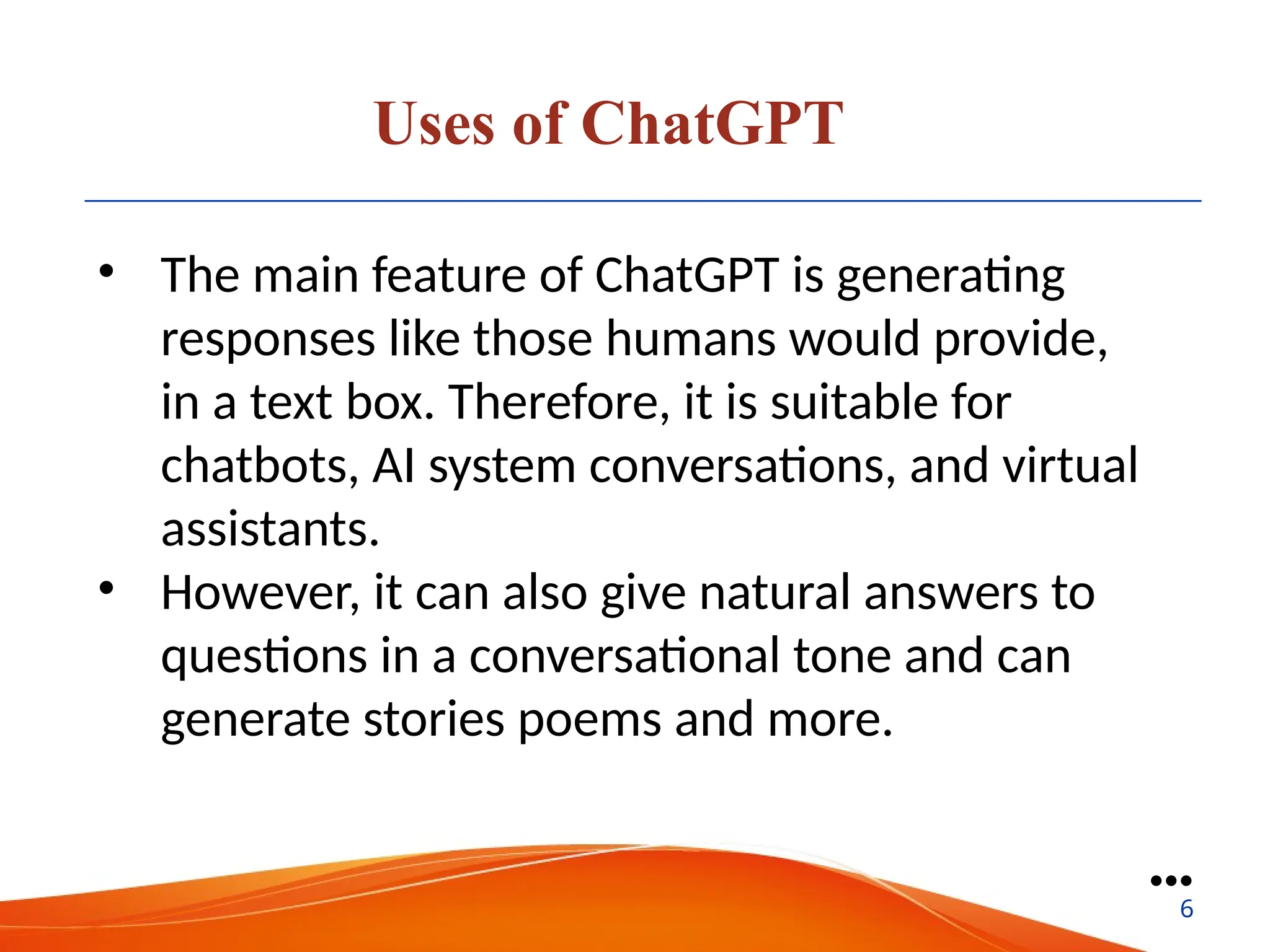 Uses of ChatGPT

• The main feature of ChatGPT is generating responses like those humans would provide, in a text box. Therefore, it is suitable for chatbots, AI system conversations, and virtual assistants.
• However, it can also give natural answers to questions in a conversational tone and can generate stories poems and more.

•••
6